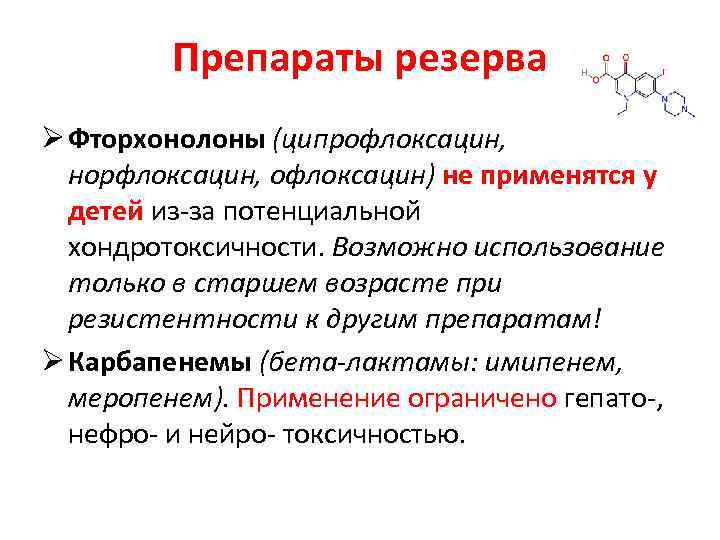 Препараты резерва

H O O O I N N N

➢ Фторхонолоны (ципрофлоксацин, норфлоксацин, офлоксацин) не применятся у детей из-за потенциальной хондротоксичности. Возможно использование только в старшем возрасте при резистентности к другим препаратам!

➢ Карбапенемы (бета-лактамы: имипенем, меропенем). Применение ограничено гепато-, нефро- и нейро- токсичностью.